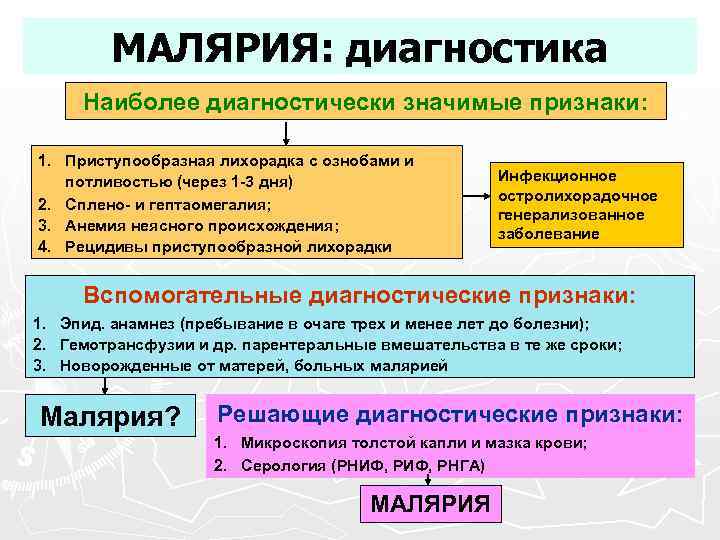 МАЛЯРИЯ: диагностика

Наиболее диагностически значимые признаки:

1. Приступообразная лихорадка с ознобами и потливостью (через 1-3 дня)
2. Сплено- и гептаомегалия;
3. Анемия неясного происхождения;
4. Рецидивы приступообразной лихорадки

Инфекционное остролихорадочное генерализованное заболевание

Вспомогательные диагностические признаки:

1. Эпид. анамнез (пребывание в очаге трех и менее лет до болезни);
2. Гемотрансфузии и др. парентеральные вмешательства в те же сроки;
3. Новорожденные от матерей, больных малярией

Малярия?

Решающие диагностические признаки:

1. Микроскопия толстой капли и мазка крови;
2. Серология (РНИФ, РИФ, РНГА)

МАЛЯРИЯ